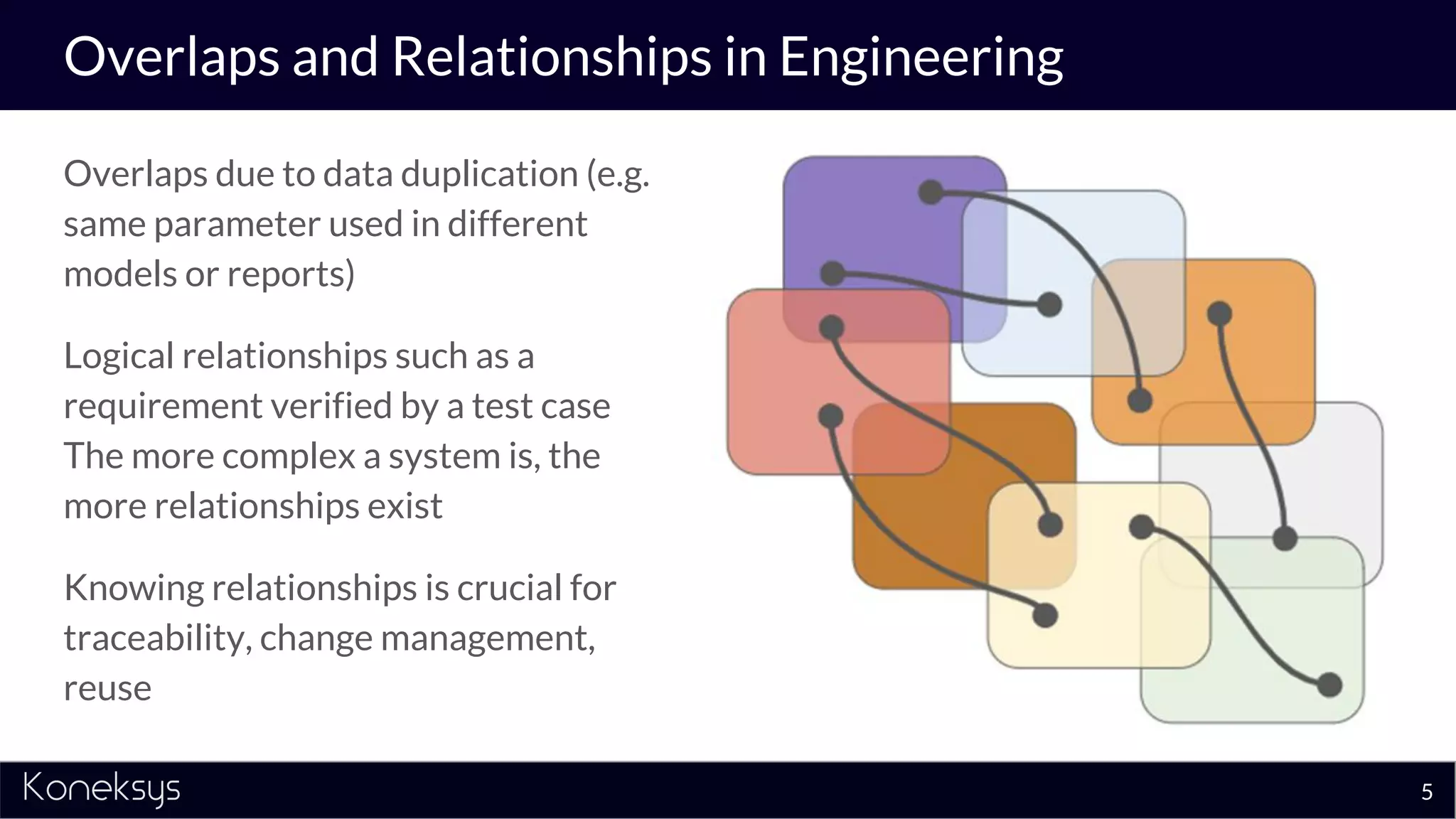 Overlaps and Relationships in Engineering

Overlaps due to data duplication (e.g. same parameter used in different models or reports)

Logical relationships such as a requirement verified by a test case The more complex a system is, the more relationships exist

Knowing relationships is crucial for traceability, change management, reuse

Koneksys

5